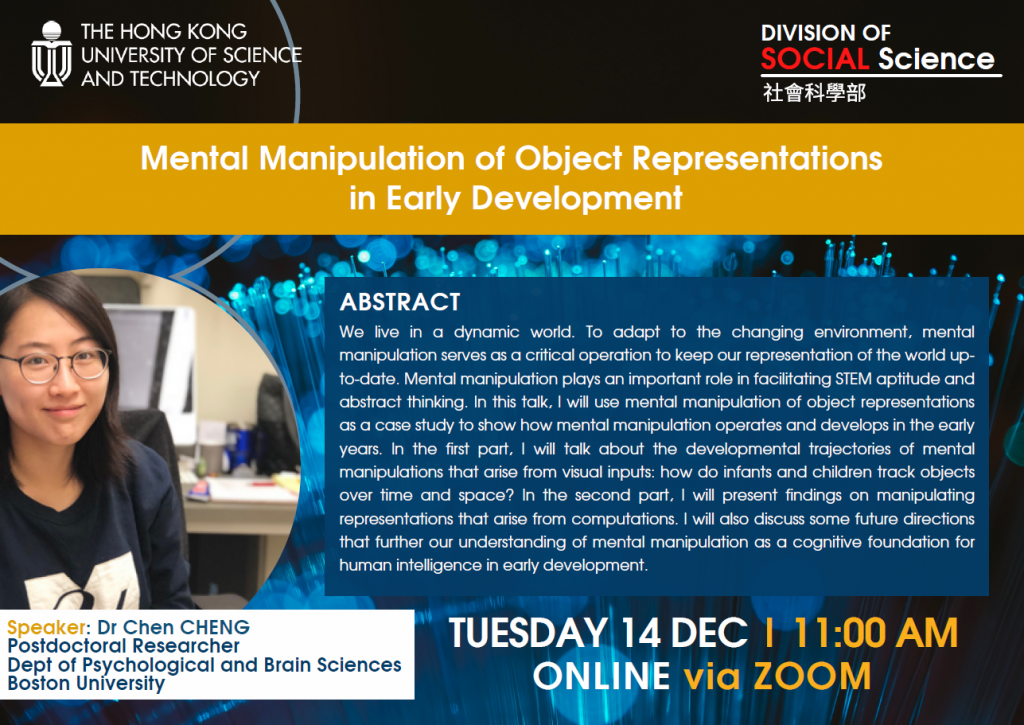 THE HONG KONG UNIVERSITY OF SCIENCE AND TECHNOLOGY

DIVISION OF SOCIAL Science 社會科學部

Mental Manipulation of Object Representations in Early Development

ABSTRACT

We live in a dynamic world. To adapt to the changing environment, mental manipulation serves as a critical operation to keep our representation of the world up-to-date. Mental manipulation plays an important role in facilitating STEM aptitude and abstract thinking. In this talk, I will use mental manipulation of object representations as a case study to show how mental manipulation operates and develops in the early years. In the first part, I will talk about the developmental trajectories of mental manipulations that arise from visual inputs: how do infants and children track objects over time and space? In the second part, I will present findings on manipulating representations that arise from computations. I will also discuss some future directions that further our understanding of mental manipulation as a cognitive foundation for human intelligence in early development.

Speaker: Dr Chen CHENG
Postdoctoral Researcher
Dept of Psychological and Brain Sciences
Boston University

TUESDAY 14 DEC I 11:00 AM
ONLINE via ZOOM